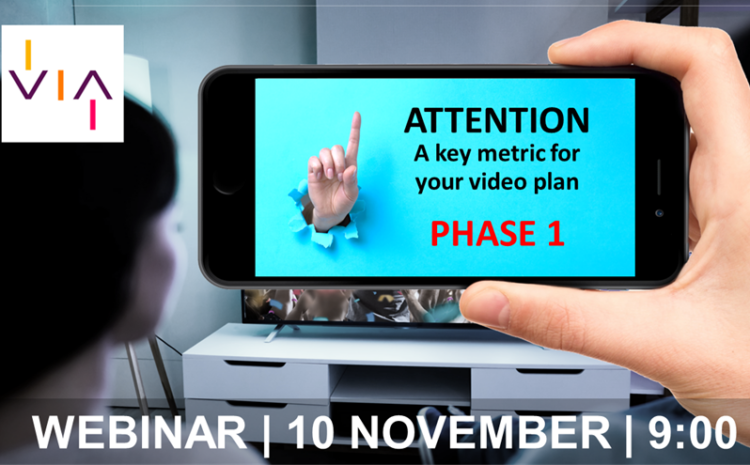 VIA

ATTENTION
A key metric for your video plan

PHASE 1

WEBINAR | 10 NOVEMBER | 9:00